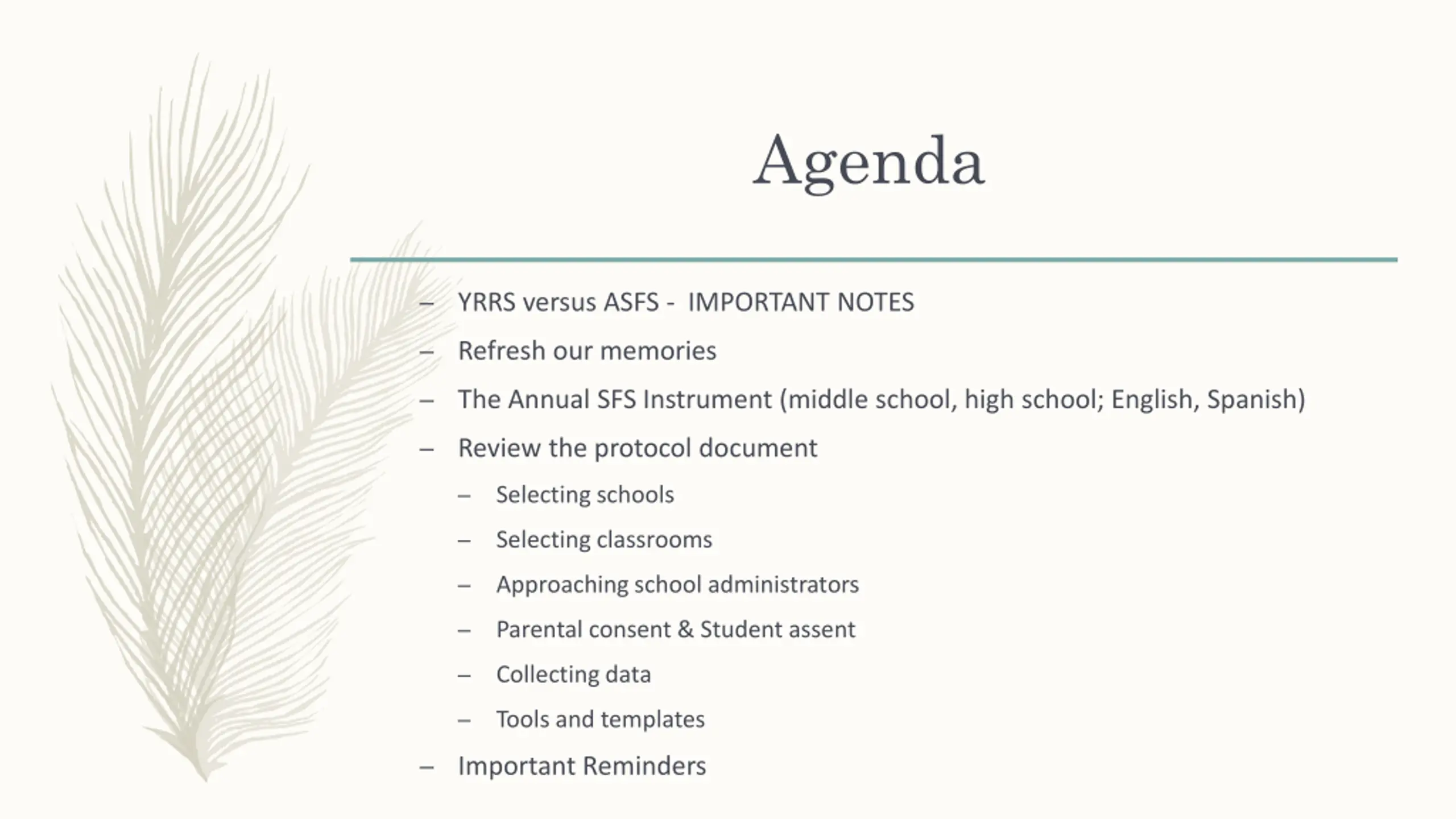 Agenda

– YRRS versus ASFS - IMPORTANT NOTES
– Refresh our memories
– The Annual SFS Instrument (middle school, high school; English, Spanish)
– Review the protocol document
  – Selecting schools
  – Selecting classrooms
  – Approaching school administrators
  – Parental consent & Student assent
  – Collecting data
  – Tools and templates
– Important Reminders